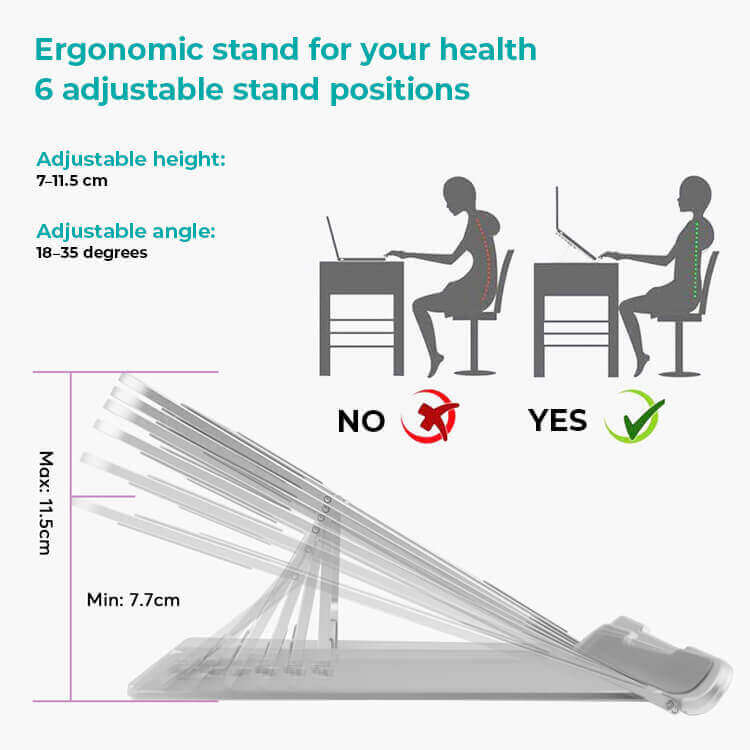 Ergonomic stand for your health
6 adjustable stand positions

Adjustable height:
7–11.5 cm

Adjustable angle:
18–35 degrees

NO

YES

Max: 11.5cm

Min: 7.7cm